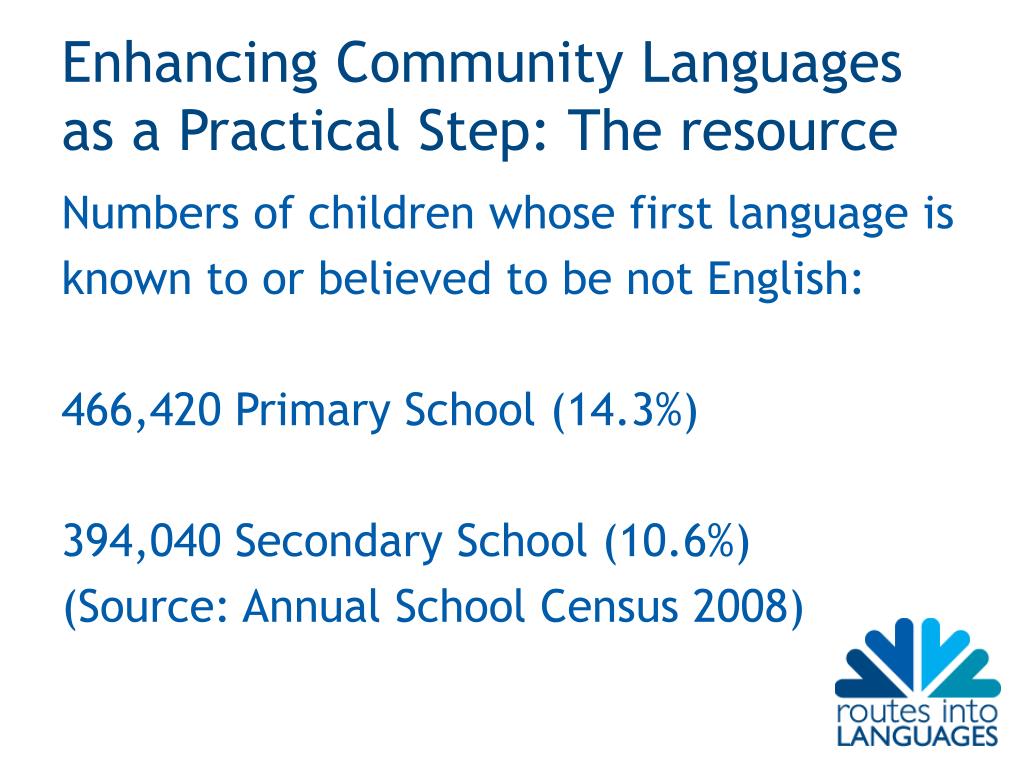 Enhancing Community Languages as a Practical Step: The resource

Numbers of children whose first language is known to or believed to be not English:

466,420 Primary School (14.3%)

394,040 Secondary School (10.6%)
(Source: Annual School Census 2008)

routes into
LANGUAGES